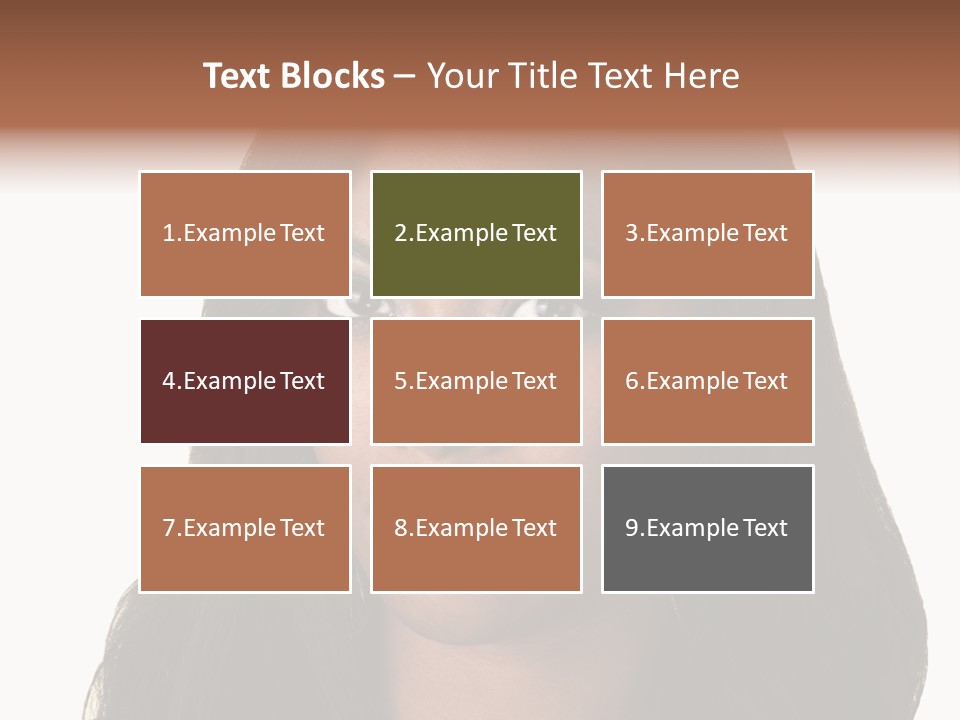 Text Blocks – Your Title Text Here

1.Example Text

2.Example Text

3.Example Text

4.Example Text

5.Example Text

6.Example Text

7.Example Text

8.Example Text

9.Example Text